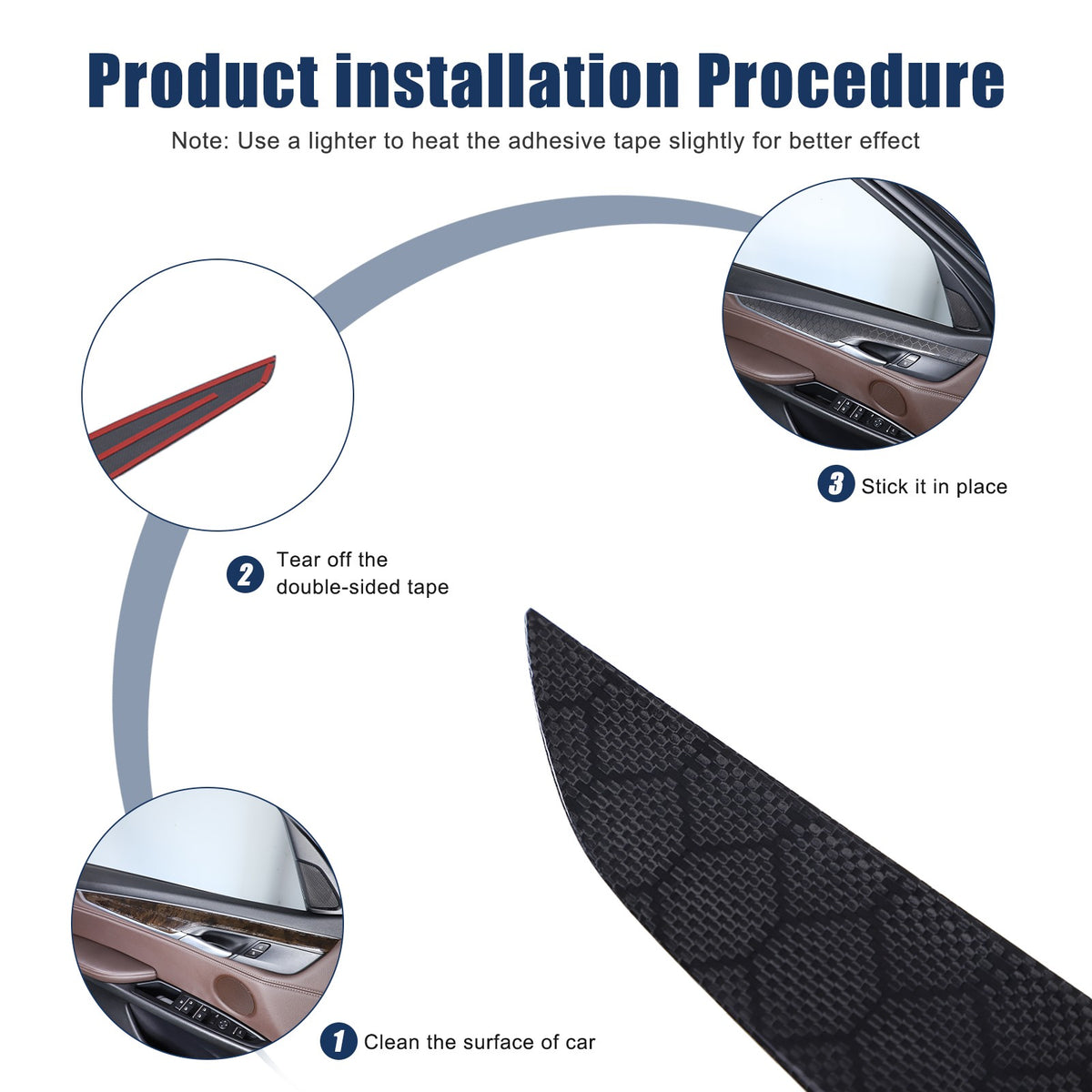 Product installation Procedure

Note: Use a lighter to heat the adhesive tape slightly for better effect

3 Stick it in place

2 Tear off the double-sided tape

1 Clean the surface of car